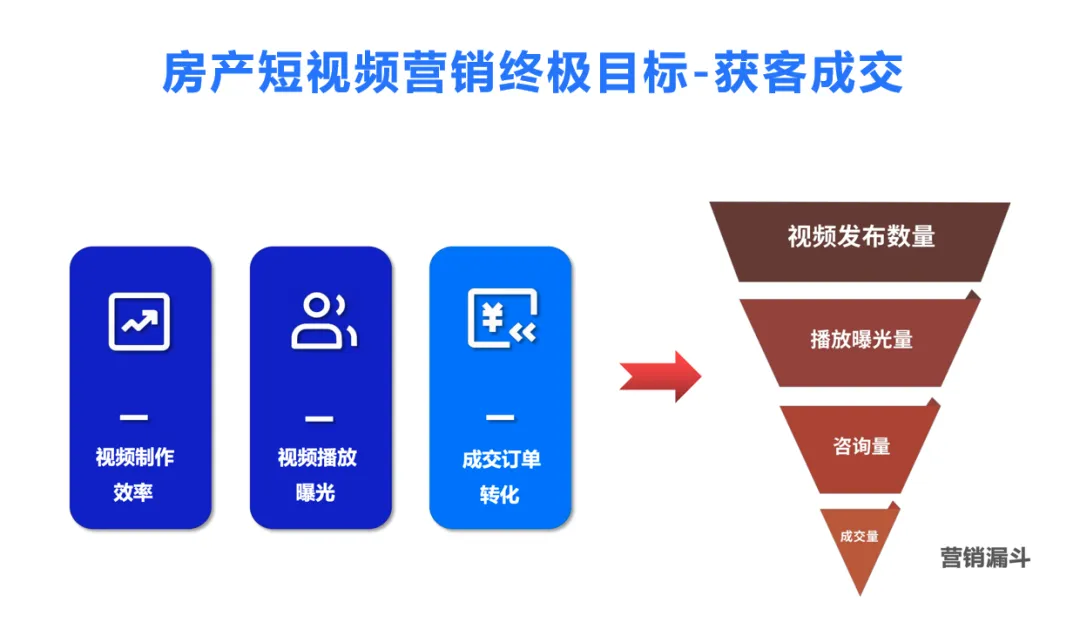 房产短视频营销终极目标-获客成交

视频制作效率

视频播放曝光

成交订单转化

视频发布数量

播放曝光量

咨询量

成交量

营销漏斗